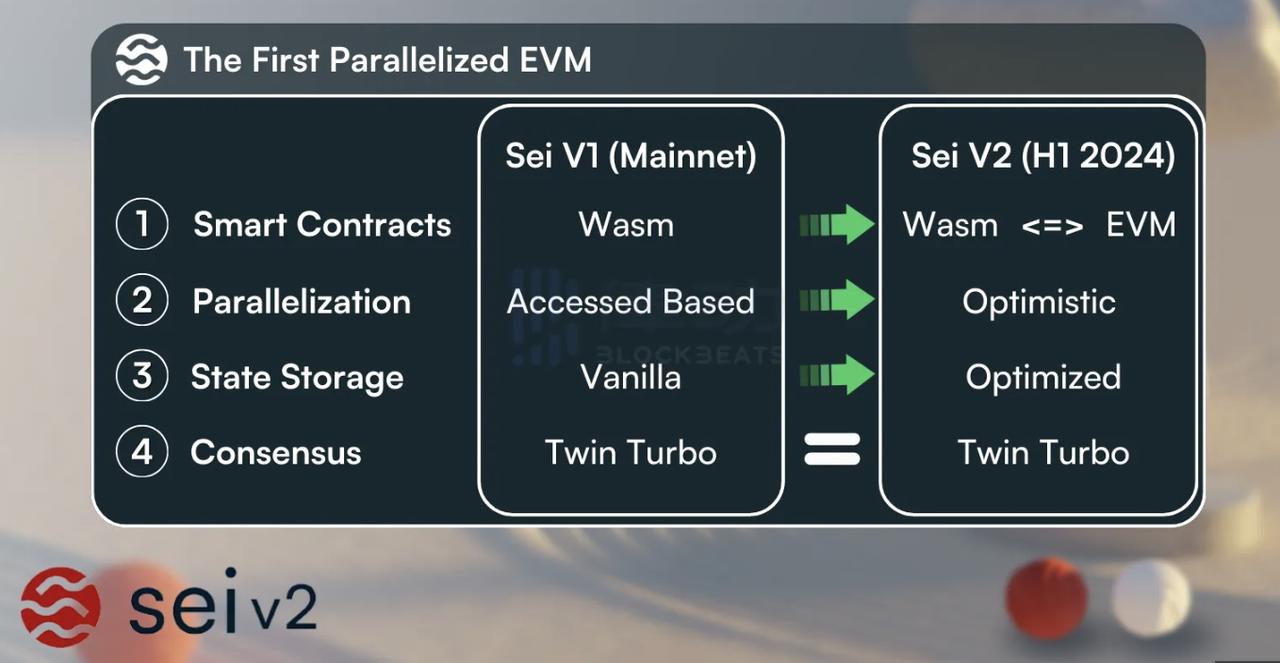 The First Parallelized EVM

| | Sei V1 (Mainnet) | | Sei V2 (H1 2024) |
|---|---|---|---|
| 1 Smart Contracts | Wasm | | Wasm <=> EVM |
| 2 Parallelization | Accessed Based | | Optimistic |
| 3 State Storage | Vanilla | | Optimized |
| 4 Consensus | Twin Turbo | = | Twin Turbo |

BLOCKBEATS

sei v2